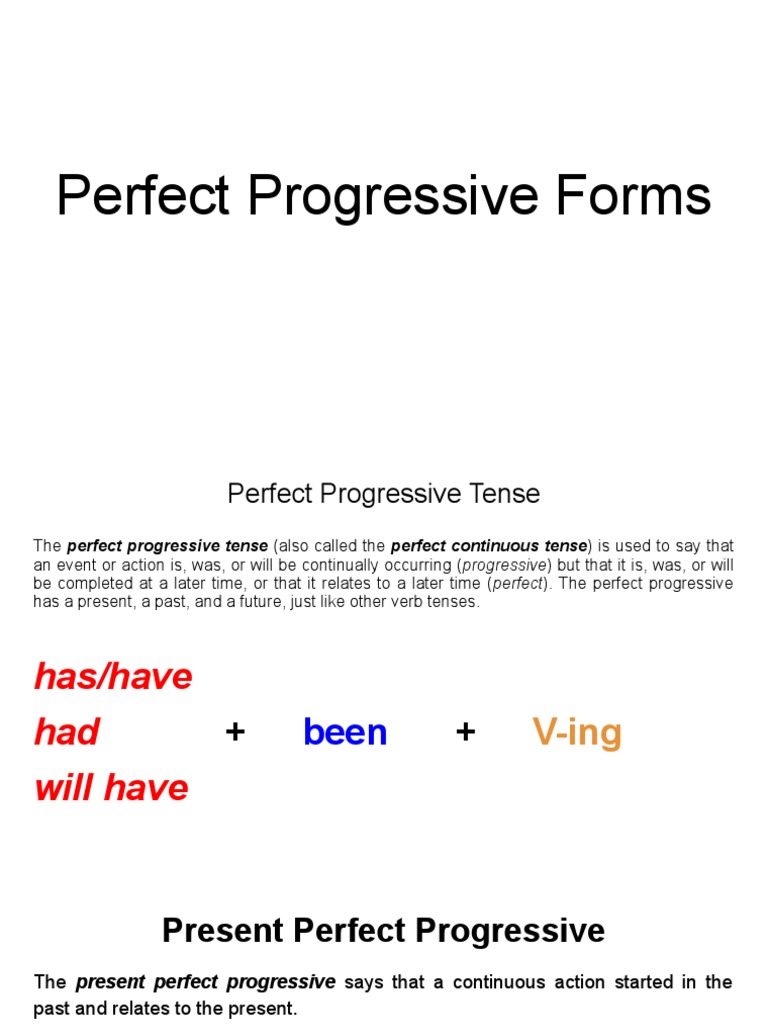 Perfect Progressive Forms

Perfect Progressive Tense

The perfect progressive tense (also called the perfect continuous tense) is used to say that an event or action is, was, or will be continually occurring (progressive) but that it is, was, or will be completed at a later time, or that it relates to a later time (perfect). The perfect progressive has a present, a past, and a future, just like other verb tenses.

has/have
had + been + V-ing
will have

Present Perfect Progressive

The present perfect progressive says that a continuous action started in the past and relates to the present.